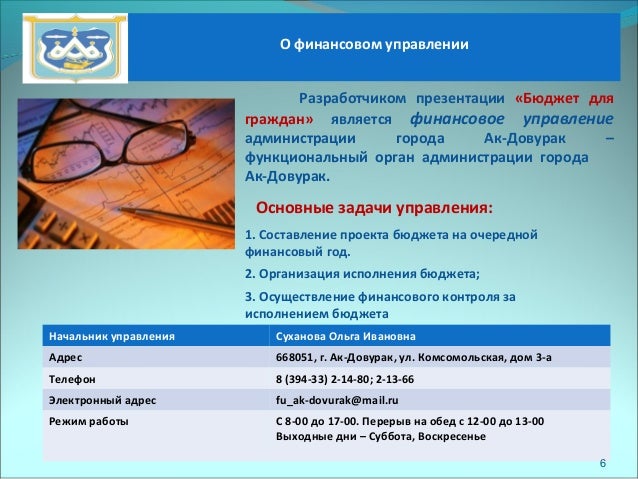 О финансовом управлении

Разработчиком презентации «Бюджет для граждан» является финансовое управление администрации города Ак-Довурак – функциональный орган администрации города Ак-Довурак.

Основные задачи управления:

1. Составление проекта бюджета на очередной финансовый год.

2. Организация исполнения бюджета;

3. Осуществление финансового контроля за исполнением бюджета

| Начальник управления | Суханова Ольга Ивановна |
|---|---|
| Адрес | 668051, г. Ак-Довурак, ул. Комсомольская, дом 3-а |
| Телефон | 8 (394-33) 2-14-80; 2-13-66 |
| Электронный адрес | fu_ak-dovurak@mail.ru |
| Режим работы | С 8-00 до 17-00. Перерыв на обед с 12-00 до 13-00 Выходные дни – Суббота, Воскресенье |

6